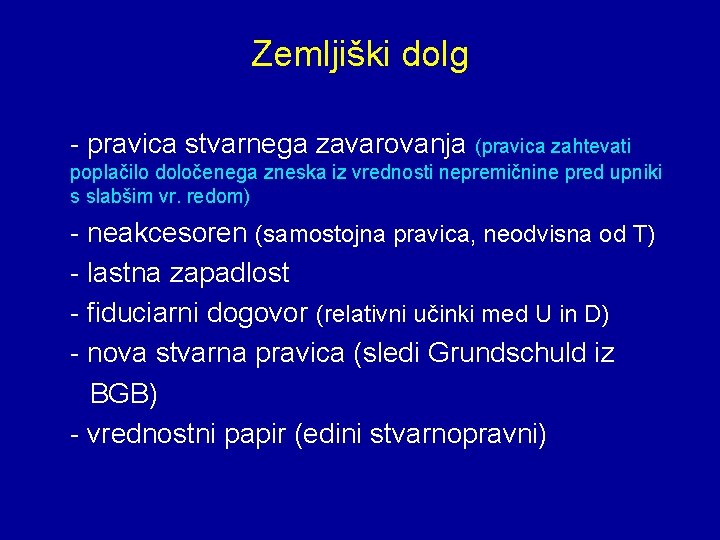 Zemljiški dolg

- pravica stvarnega zavarovanja (pravica zahtevati poplačilo določenega zneska iz vrednosti nepremičnine pred upniki s slabšim vr. redom)

- neakcesoren (samostojna pravica, neodvisna od T)

- lastna zapadlost

- fiduciarni dogovor (relativni učinki med U in D)

- nova stvarna pravica (sledi Grundschuld iz BGB)

- vrednostni papir (edini stvarnopravni)